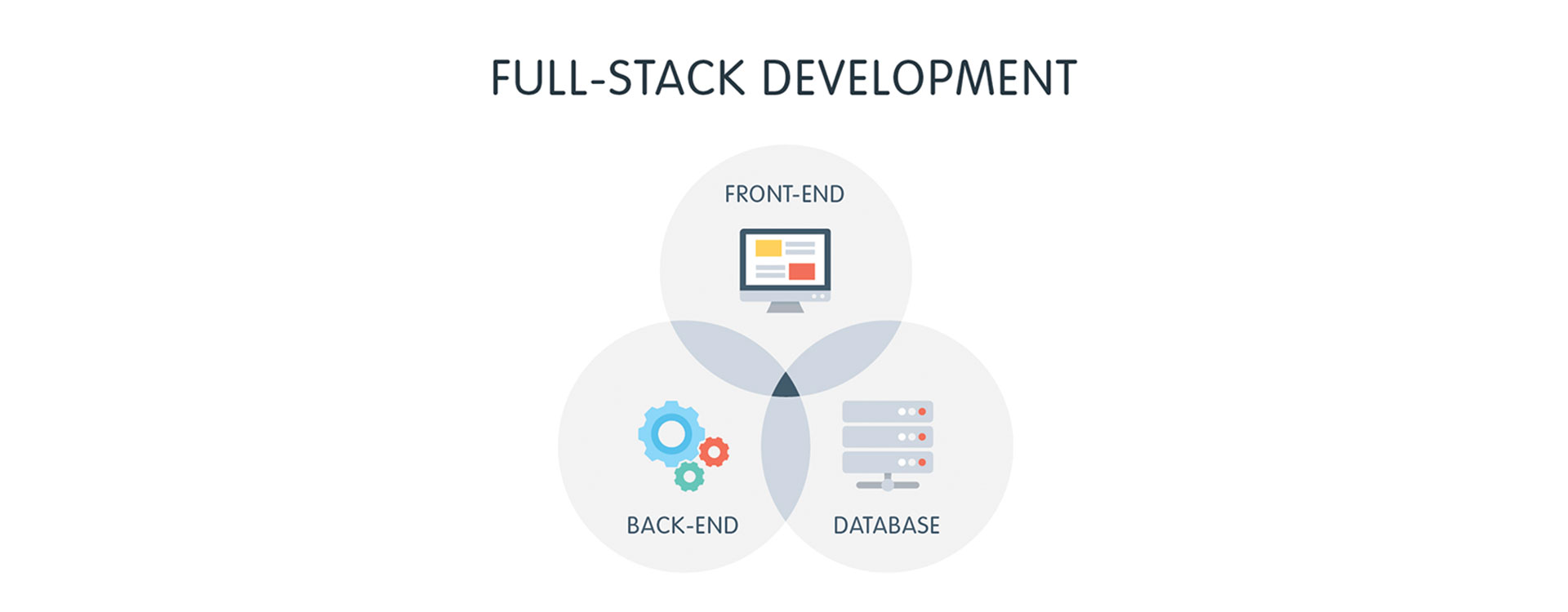 FULL-STACK DEVELOPMENT

FRONT-END

BACK-END

DATABASE